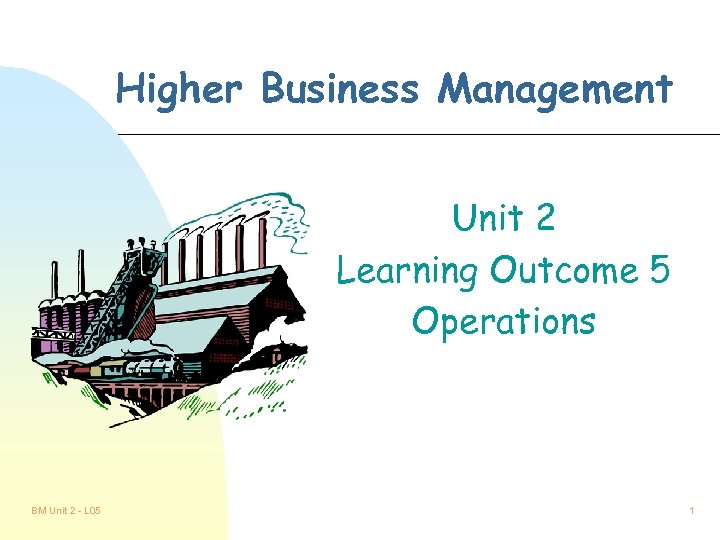 Higher Business Management

Unit 2
Learning Outcome 5
Operations

BM Unit 2 - L05

1